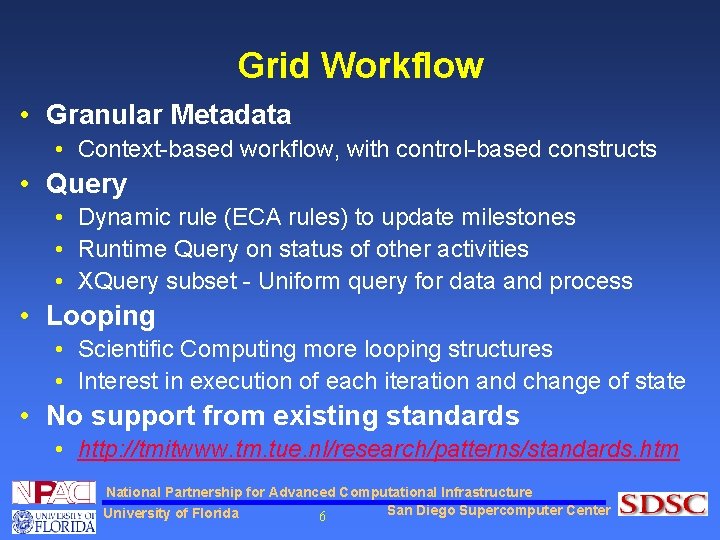 Grid Workflow

• Granular Metadata
  • Context-based workflow, with control-based constructs
• Query
  • Dynamic rule (ECA rules) to update milestones
  • Runtime Query on status of other activities
  • XQuery subset - Uniform query for data and process
• Looping
  • Scientific Computing more looping structures
  • Interest in execution of each iteration and change of state
• No support from existing standards
  • http://tmitwww.tm.tue.nl/research/patterns/standards.htm

NPACI National Partnership for Advanced Computational Infrastructure
UNIVERSITY OF FLORIDA University of Florida 6 San Diego Supercomputer Center SDSC